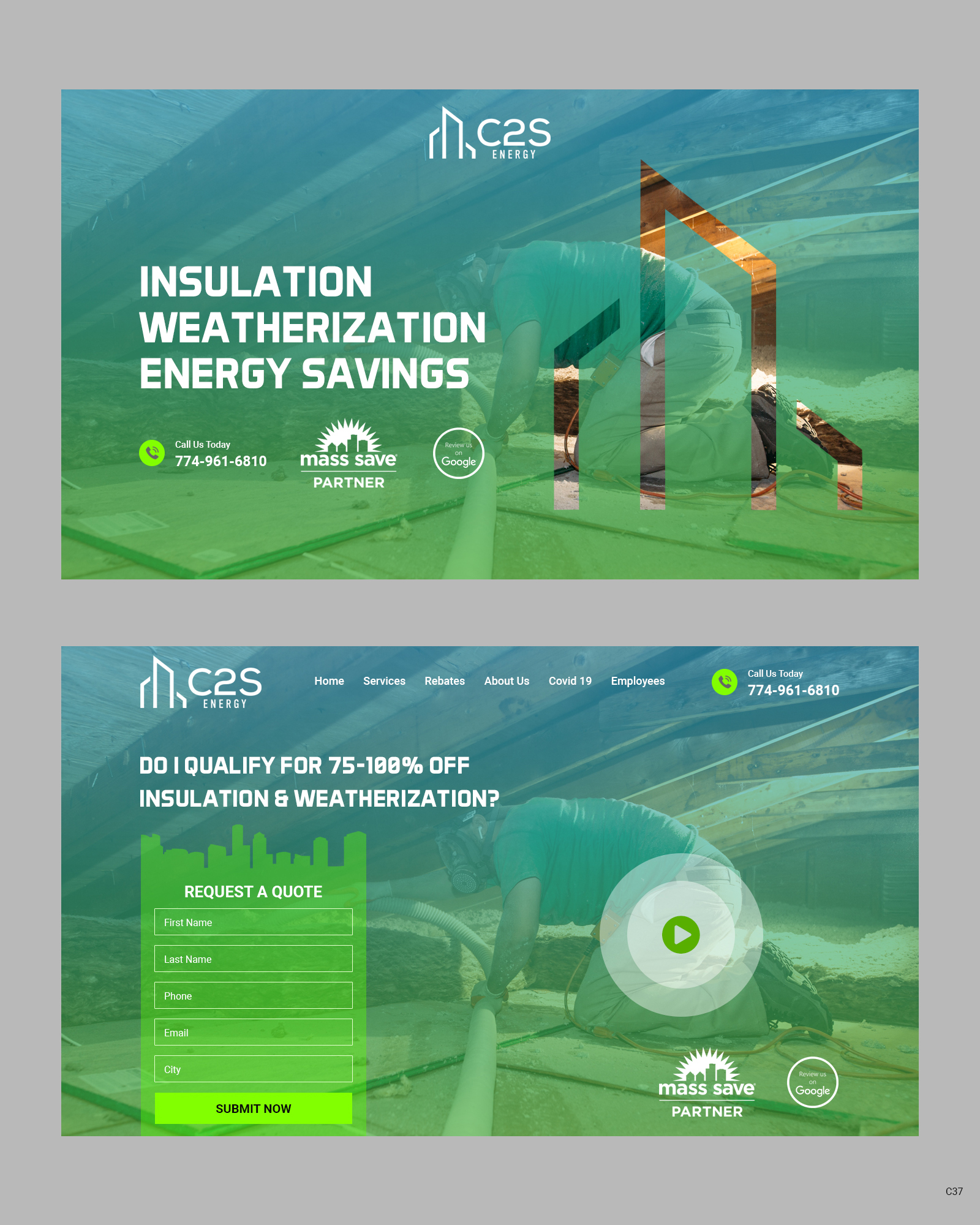 C2S ENERGY

INSULATION
WEATHERIZATION
ENERGY SAVINGS

Call Us Today
774-961-6810

mass save
PARTNER

Review us on Google

C2S ENERGY

Home Services Rebates About Us Covid 19 Employees

Call Us Today
774-961-6810

DO I QUALIFY FOR 75-100% OFF
INSULATION & WEATHERIZATION?

REQUEST A QUOTE

First Name

Last Name

Phone

Email

City

SUBMIT NOW

mass save
PARTNER

Review us on Google

C37